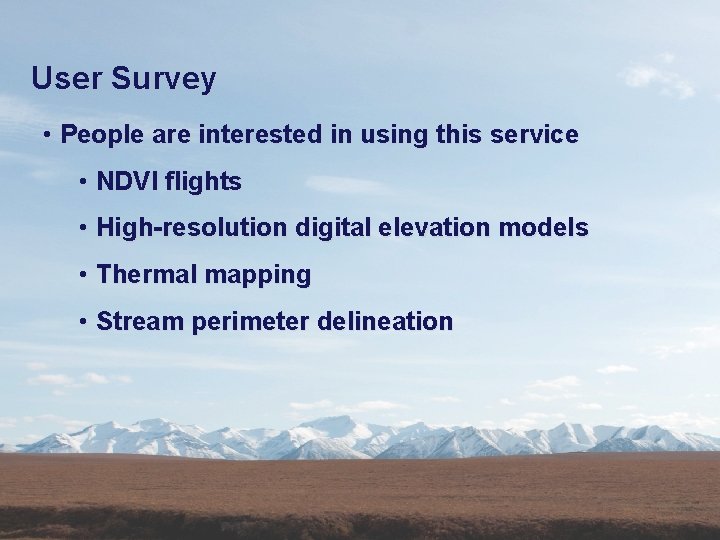 User Survey

• People are interested in using this service

• NDVI flights

• High-resolution digital elevation models

• Thermal mapping

• Stream perimeter delineation